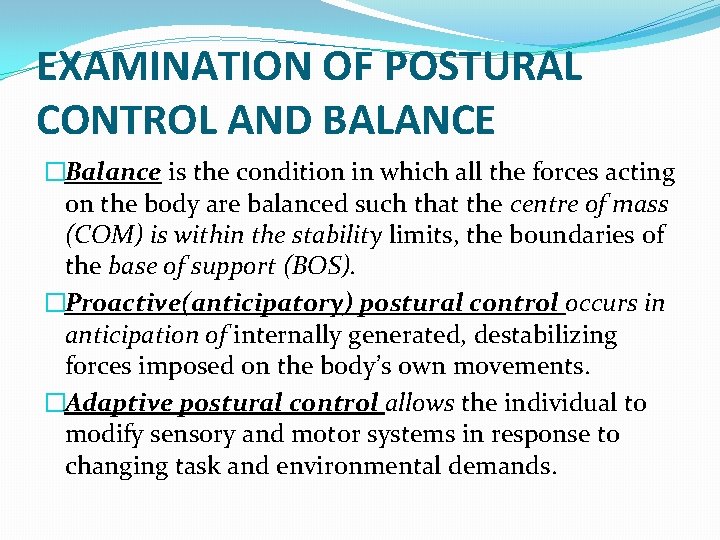 EXAMINATION OF POSTURAL CONTROL AND BALANCE

□Balance is the condition in which all the forces acting on the body are balanced such that the centre of mass (COM) is within the stability limits, the boundaries of the base of support (BOS).

□Proactive(anticipatory) postural control occurs in anticipation of internally generated, destabilizing forces imposed on the body's own movements.

□Adaptive postural control allows the individual to modify sensory and motor systems in response to changing task and environmental demands.